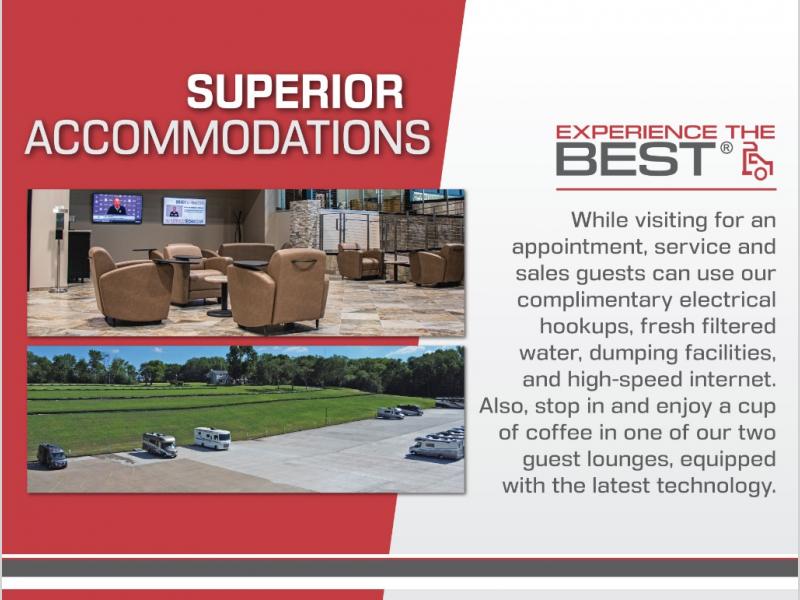 SUPERIOR ACCOMMODATIONS

EXPERIENCE THE BEST®

While visiting for an appointment, service and sales guests can use our complimentary electrical hookups, fresh filtered water, dumping facilities, and high-speed internet. Also, stop in and enjoy a cup of coffee in one of our two guest lounges, equipped with the latest technology.